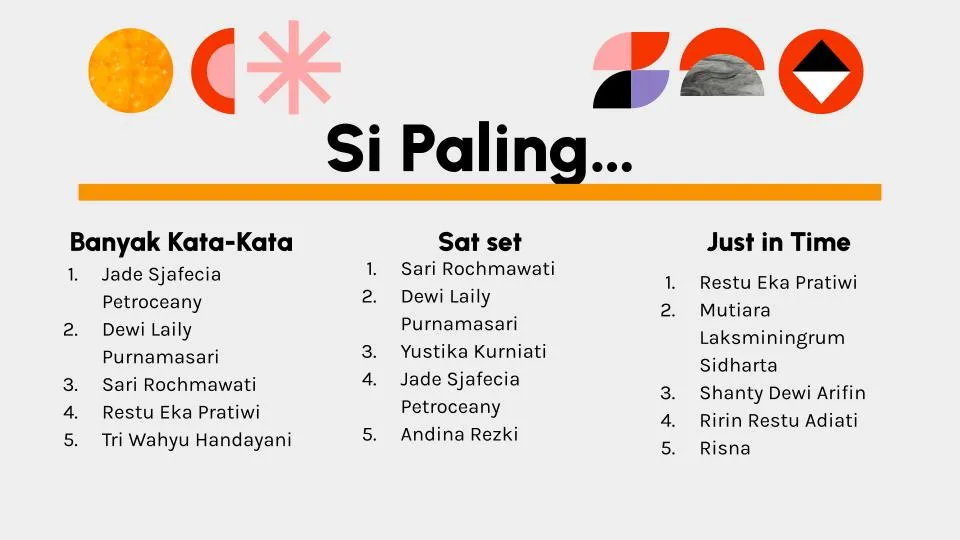 Si Paling...

Banyak Kata-Kata
1. Jade Sjafecia Petroceany
2. Dewi Laily Purnamasari
3. Sari Rochmawati
4. Restu Eka Pratiwi
5. Tri Wahyu Handayani

Sat set
1. Sari Rochmawati
2. Dewi Laily Purnamasari
3. Yustika Kurniati
4. Jade Sjafecia Petroceany
5. Andina Rezki

Just in Time
1. Restu Eka Pratiwi
2. Mutiara Laksminingrum Sidharta
3. Shanty Dewi Arifin
4. Ririn Restu Adiati
5. Risna